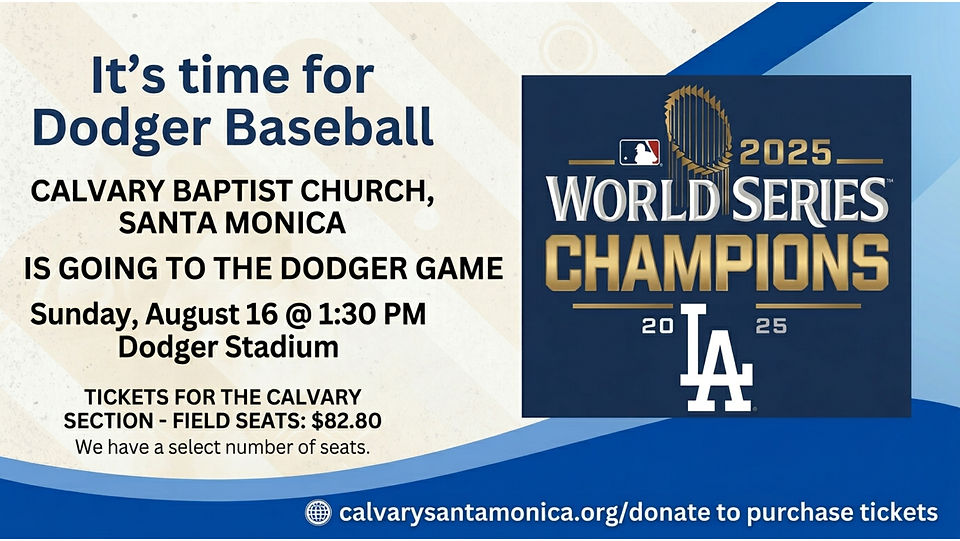 It's time for Dodger Baseball

CALVARY BAPTIST CHURCH, SANTA MONICA

IS GOING TO THE DODGER GAME

Sunday, August 16 @ 1:30 PM
Dodger Stadium

TICKETS FOR THE CALVARY SECTION - FIELD SEATS: $82.80
We have a select number of seats.

2025
WORLD SERIES
CHAMPIONS
20 LA 25

calvarysantamonica.org/donate to purchase tickets